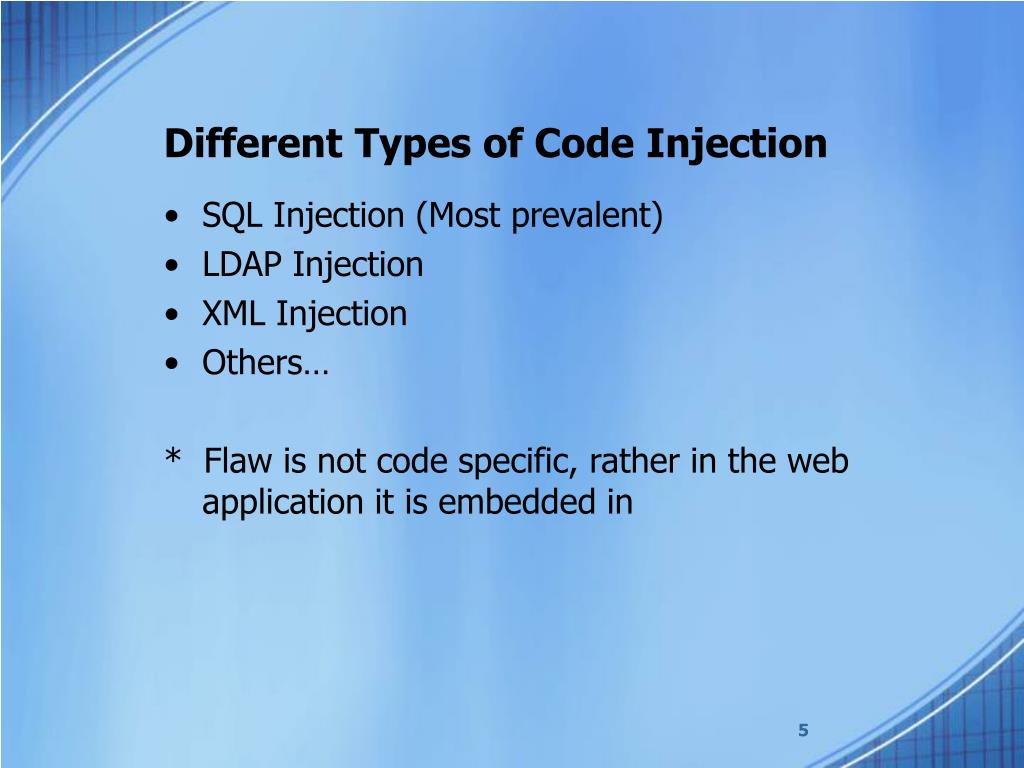 Different Types of Code Injection

• SQL Injection (Most prevalent)
• LDAP Injection
• XML Injection
• Others…

* Flaw is not code specific, rather in the web application it is embedded in

5